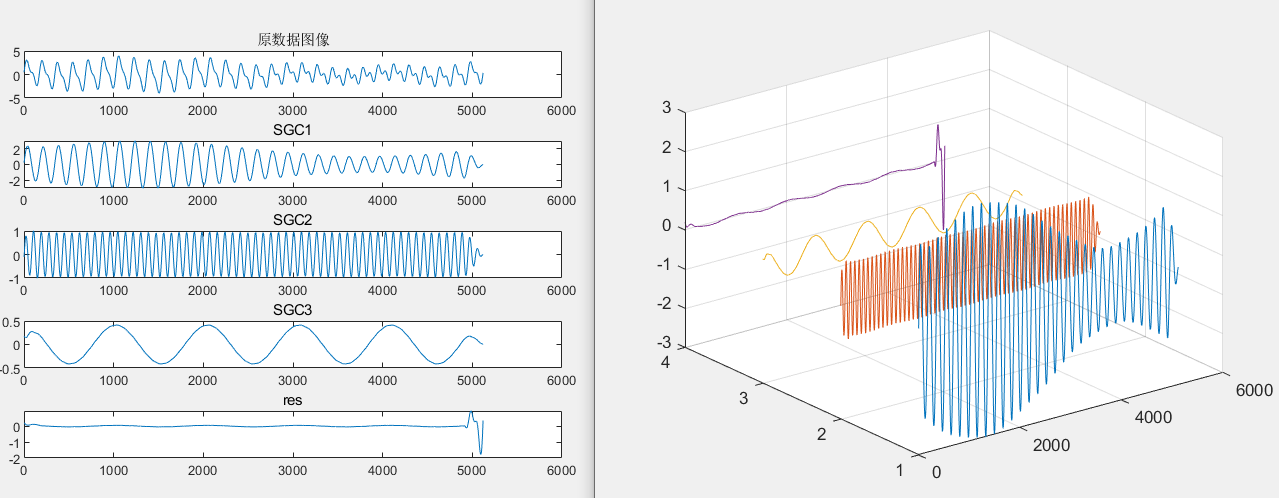 原数据图像

5
0
-5
0 1000 2000 3000 4000 5000 6000

SGC1

2
0
-2
0 1000 2000 3000 4000 5000 6000

SGC2

1
0
-1
0 1000 2000 3000 4000 5000 6000

SGC3

0.5
0
-0.5
0 1000 2000 3000 4000 5000 6000

res

0
-1
-2
0 1000 2000 3000 4000 5000 6000

3
2
1
0
-1
-2
-3

4
3
2
1

0
2000
4000
6000